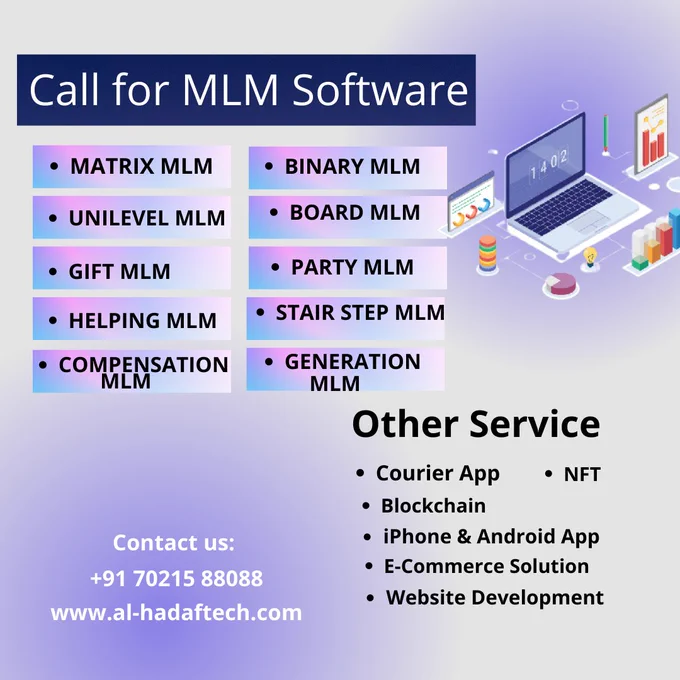 Call for MLM Software

• MATRIX MLM
• UNILEVEL MLM
• GIFT MLM
• HELPING MLM
• COMPENSATION MLM

• BINARY MLM
• BOARD MLM
• PARTY MLM
• STAIR STEP MLM
• GENERATION MLM

1 4 0 2

Other Service

• Courier App
• NFT
• Blockchain
• iPhone & Android App
• E-Commerce Solution
• Website Development

Contact us:
+91 70215 88088
www.al-hadaftech.com